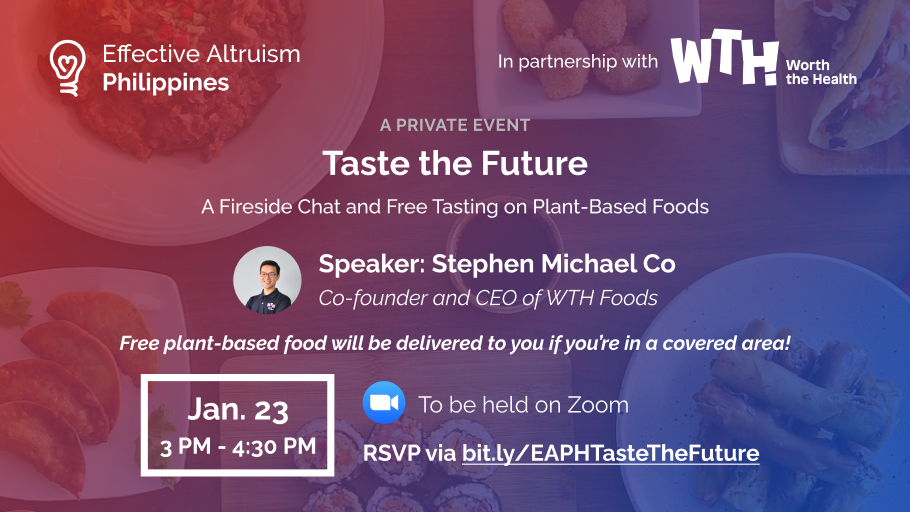 Effective Altruism
Philippines

In partnership with WTH! Worth the Health

A PRIVATE EVENT

Taste the Future

A Fireside Chat and Free Tasting on Plant-Based Foods

Speaker: Stephen Michael Co

Co-founder and CEO of WTH Foods

Free plant-based food will be delivered to you if you're in a covered area!

Jan. 23
3 PM - 4:30 PM

To be held on Zoom

RSVP via bit.ly/EAPHTasteTheFuture